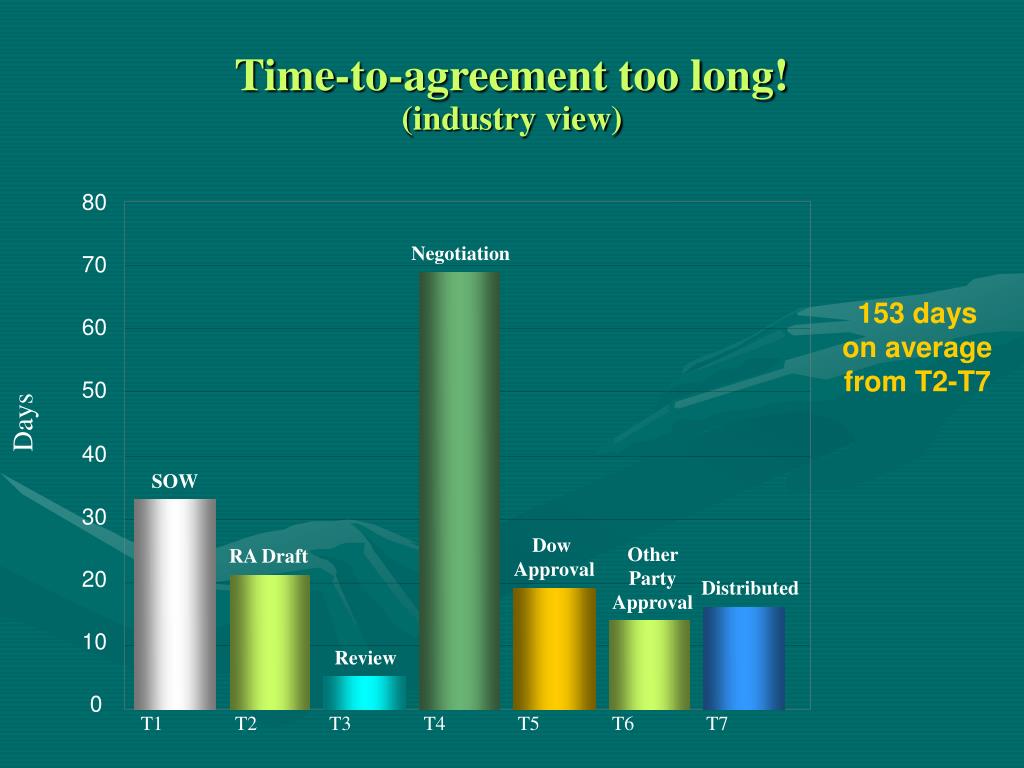 Time-to-agreement too long!
(industry view)

Days

80
70
60
50
40
30
20
10
0

SOW
RA Draft
Review
Negotiation
Dow Approval
Other Party Approval
Distributed

T1 T2 T3 T4 T5 T6 T7

153 days on average from T2-T7